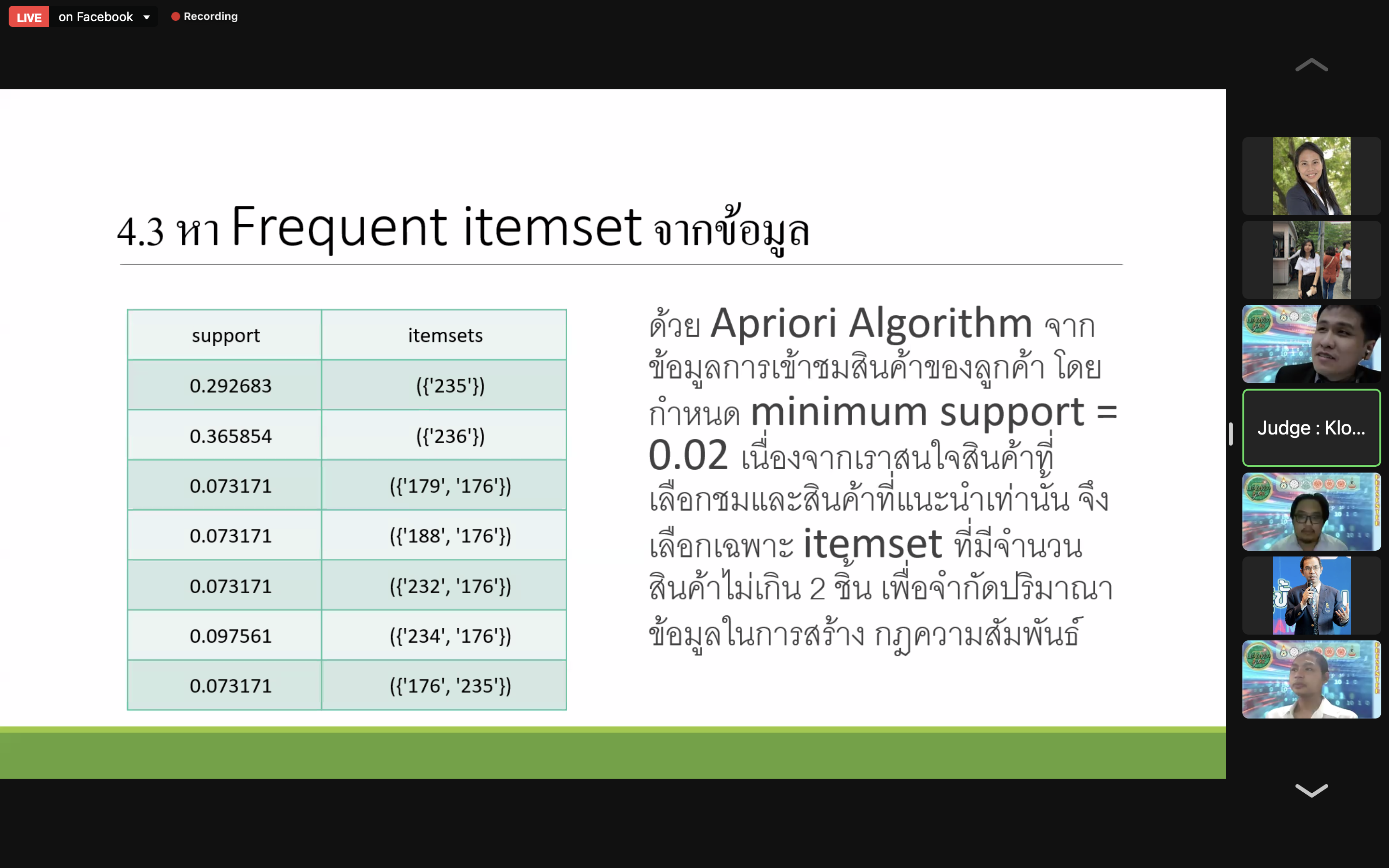 LIVE on Facebook Recording

4.3 หา Frequent itemset จากข้อมูล

| support | itemsets |
|---|---|
| 0.292683 | ({'235'}) |
| 0.365854 | ({'236'}) |
| 0.073171 | ({'179', '176'}) |
| 0.073171 | ({'188', '176'}) |
| 0.073171 | ({'232', '176'}) |
| 0.097561 | ({'234', '176'}) |
| 0.073171 | ({'176', '235'}) |

ด้วย Apriori Algorithm จากข้อมูลการเข้าชมสินค้าของลูกค้า โดยกำหนด minimum support = 0.02 เนื่องจากเราสนใจสินค้าที่เลือกชมและสินค้าที่แนะนำเท่านั้น จึงเลือกเฉพาะ itemset ที่มีจำนวนสินค้าไม่เกิน 2 ชิ้น เพื่อจำกัดปริมาณาข้อมูลในการสร้าง กฎความสัมพันธ์

Judge : Klo...